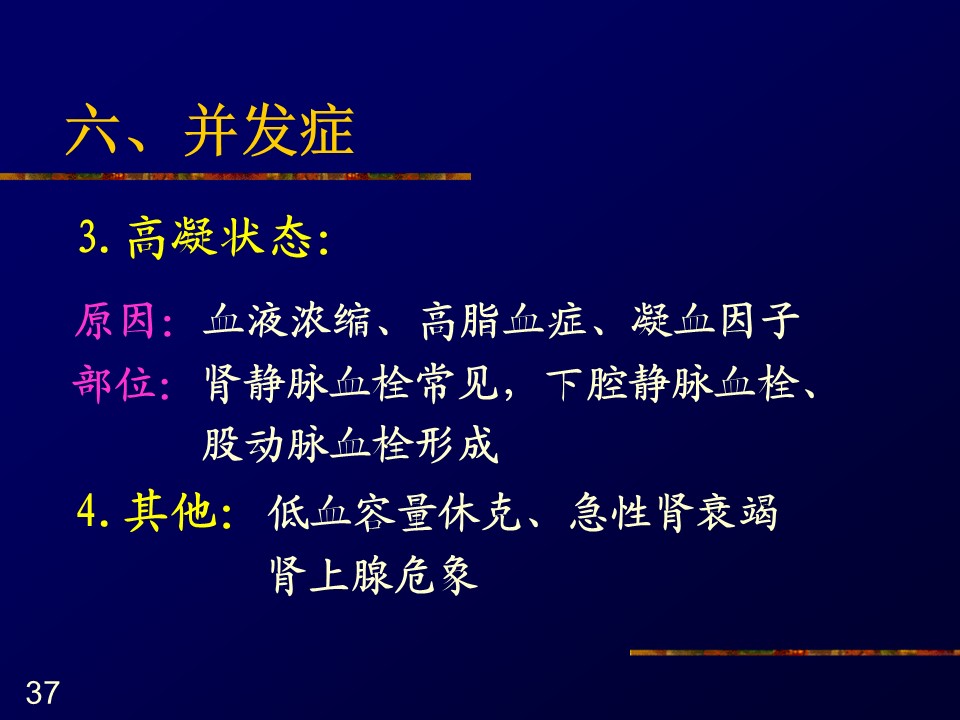 六、并发症

3. 高凝状态:

原因: 血液浓缩、高脂血症、凝血因子

部位: 肾静脉血栓常见，下腔静脉血栓、股动脉血栓形成

4. 其他: 低血容量休克、急性肾衰竭
肾上腺危象

37